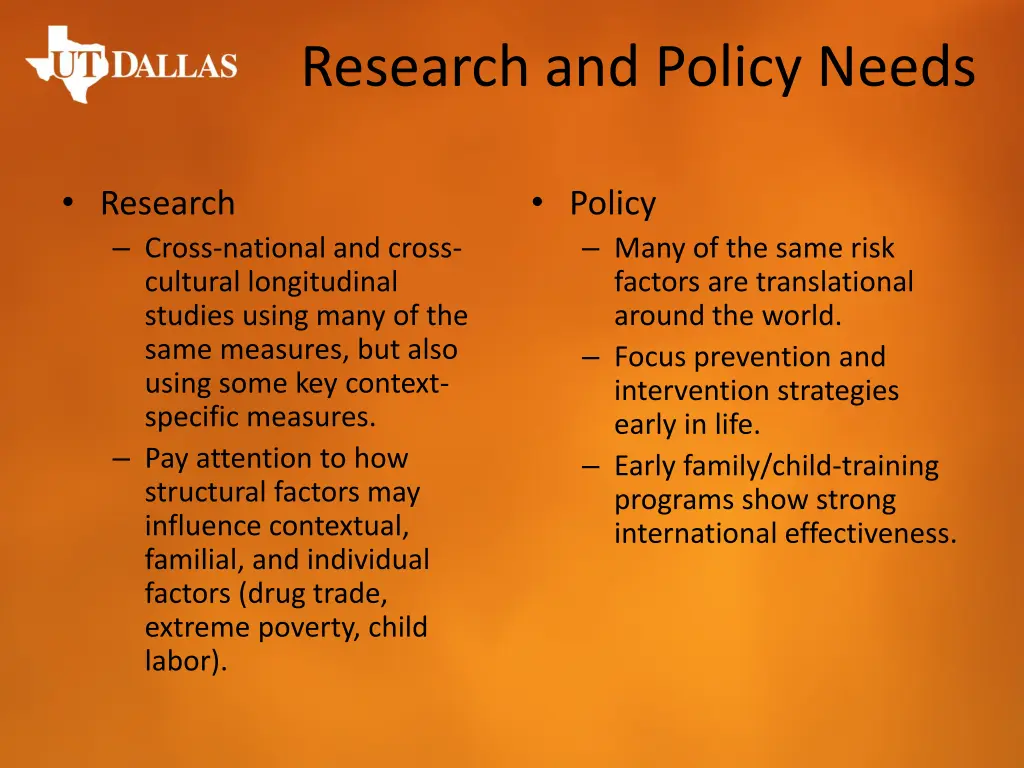 UT DALLAS

Research and Policy Needs

• Research
– Cross-national and cross-cultural longitudinal studies using many of the same measures, but also using some key context-specific measures.
– Pay attention to how structural factors may influence contextual, familial, and individual factors (drug trade, extreme poverty, child labor).

• Policy
– Many of the same risk factors are translational around the world.
– Focus prevention and intervention strategies early in life.
– Early family/child-training programs show strong international effectiveness.